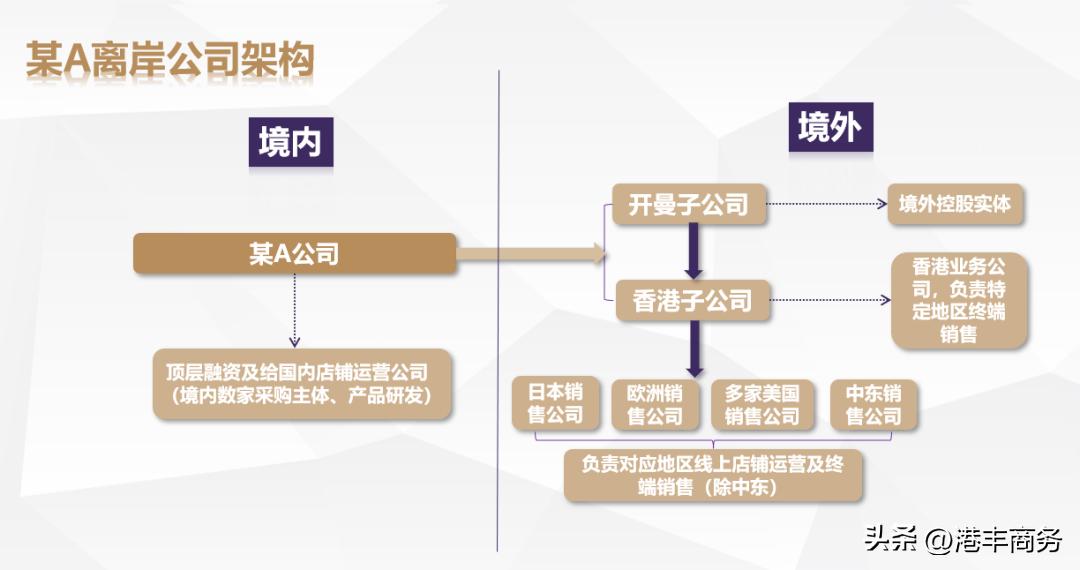 某A离岸公司架构

境内

某A公司

顶层融资及给国内店铺运营公司（境内数家采购主体、产品研发）

境外

开曼子公司

境外控股实体

香港子公司

香港业务公司，负责特定地区终端销售

日本销售公司

欧洲销售公司

多家美国销售公司

中东销售公司

负责对应地区线上店铺运营及终端销售（除中东）

头条 @港丰商务